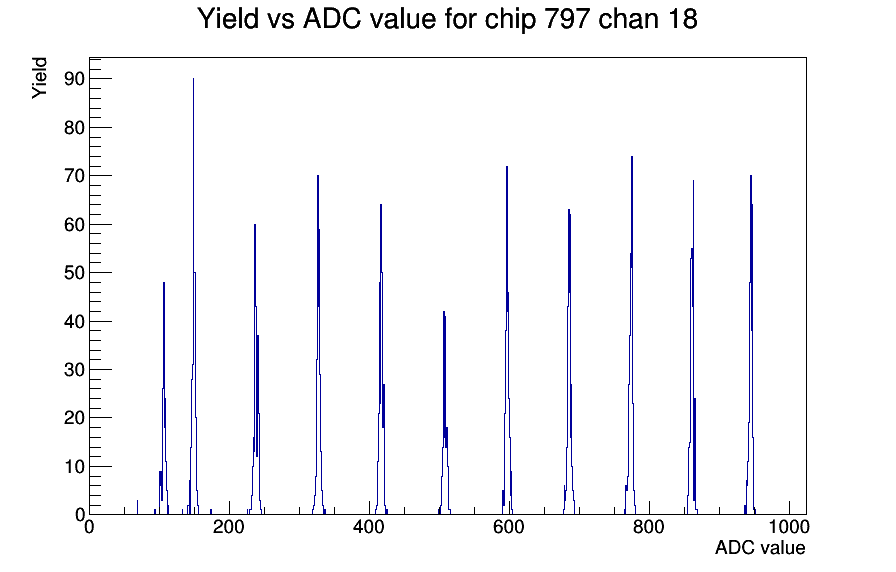 Yield vs ADC value for chip 797 chan 18

Yield

90
80
70
60
50
40
30
20
10
0

0
200
400
600
800
1000

ADC value